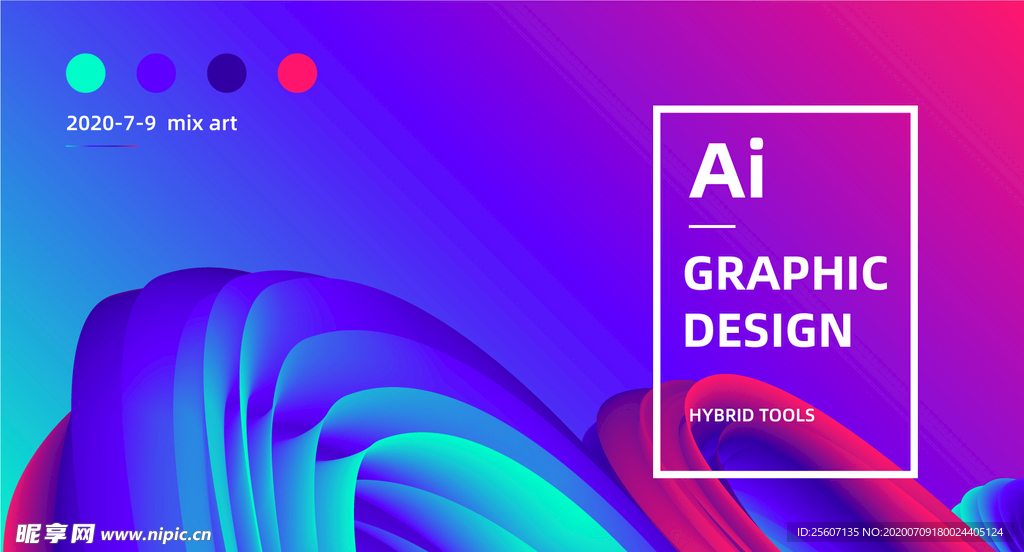 2020-7-9 mix art

Ai

GRAPHIC DESIGN

HYBRID TOOLS

昵享网 www.nipic.cn

ID:25607135 NO:20200709180024405124